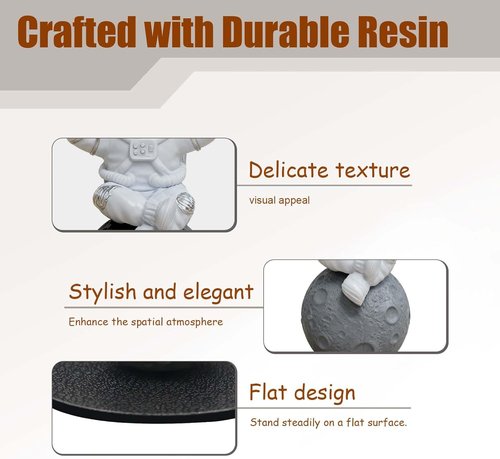 Crafted with Durable Resin

Delicate texture

visual appeal

Stylish and elegant

Enhance the spatial atmosphere

Flat design

Stand steadily on a flat surface.